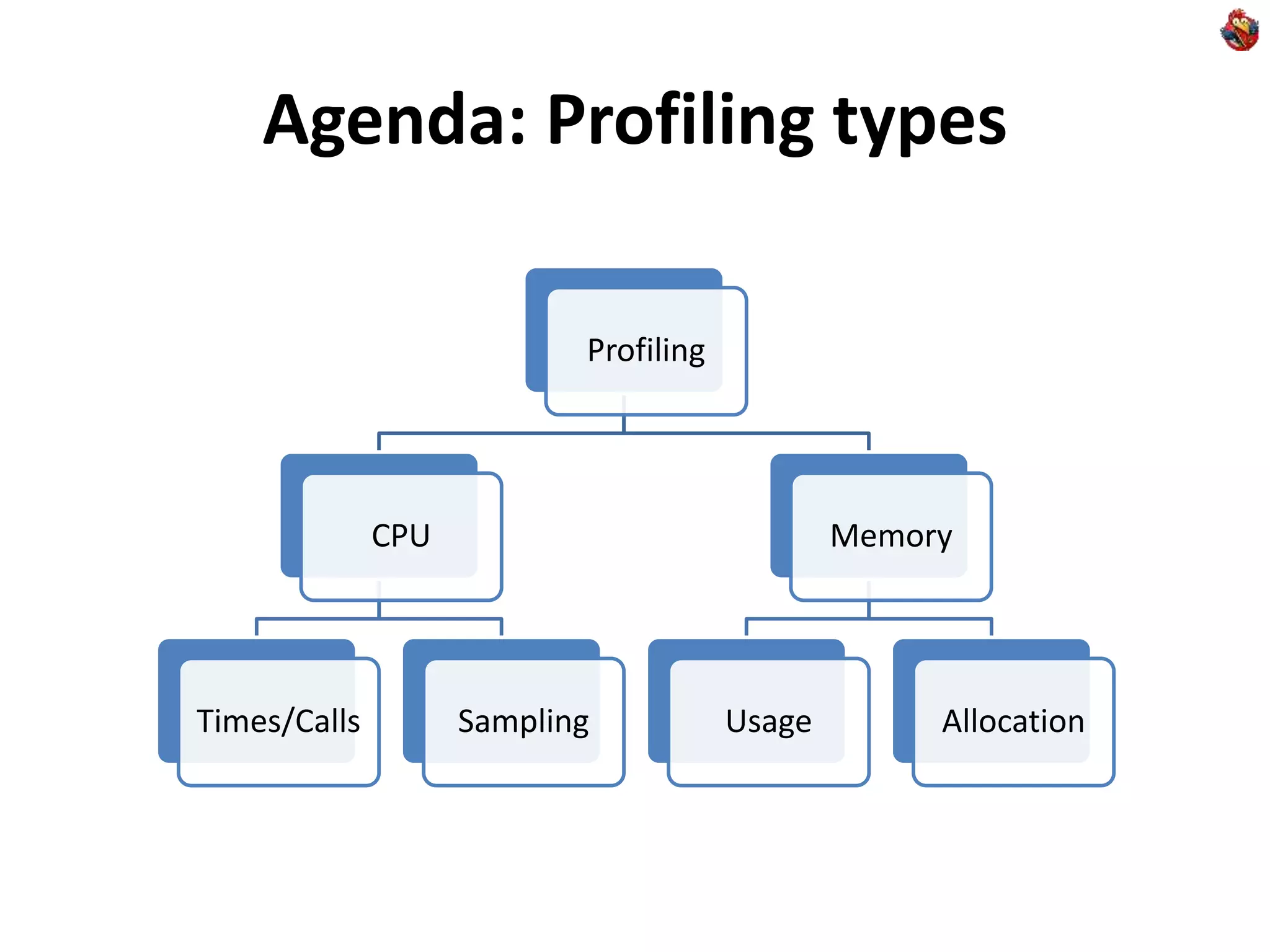 Agenda: Profiling types

Profiling

CPU

Memory

Times/Calls

Sampling

Usage

Allocation